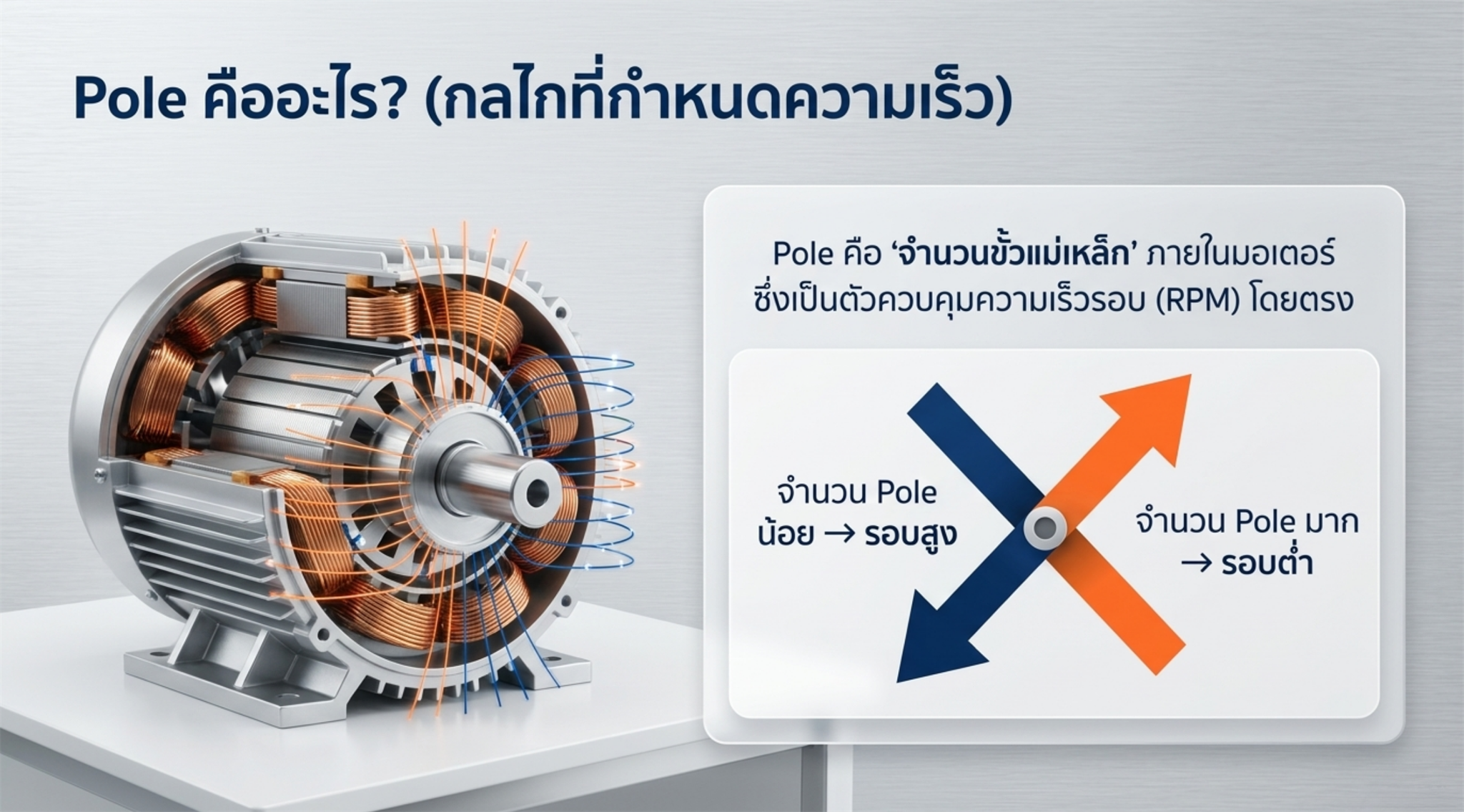 Pole คืออะไร? (กลไกที่กำหนดความเร็ว)

Pole คือ ‘จำนวนขั้วแม่เหล็ก’ ภายในมอเตอร์ ซึ่งเป็นตัวควบคุมความเร็วรอบ (RPM) โดยตรง

จำนวน Pole น้อย → รอบสูง

จำนวน Pole มาก → รอบต่ำ